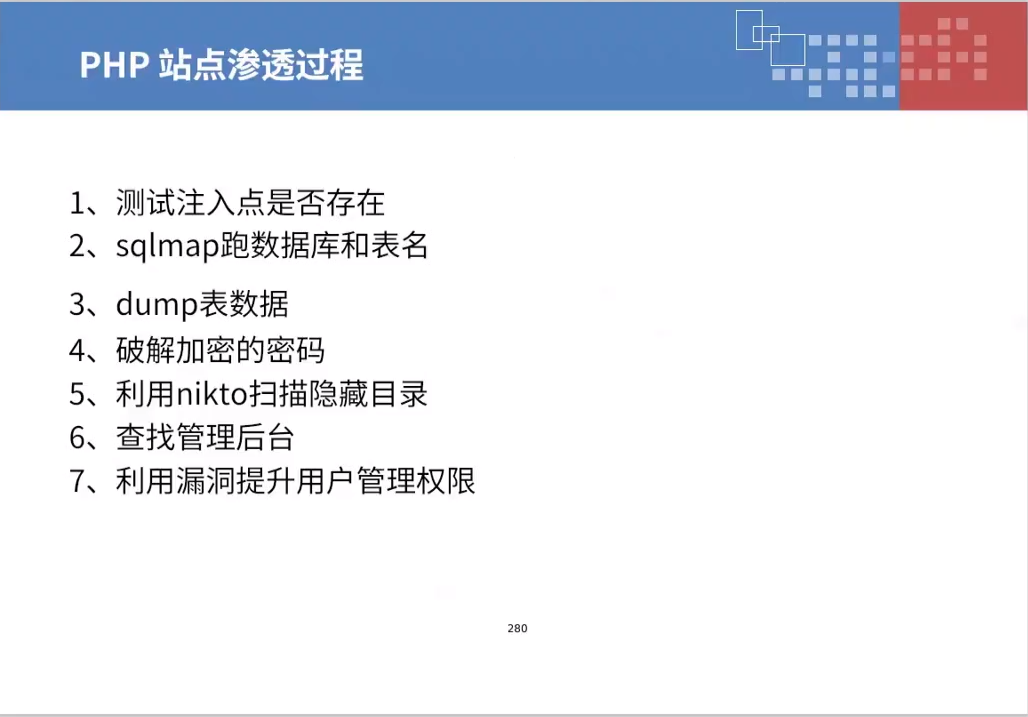 PHP 站点渗透过程

1、测试注入点是否存在
2、sqlmap跑数据库和表名
3、dump表数据
4、破解加密的密码
5、利用nikto扫描隐藏目录
6、查找管理后台
7、利用漏洞提升用户管理权限

280